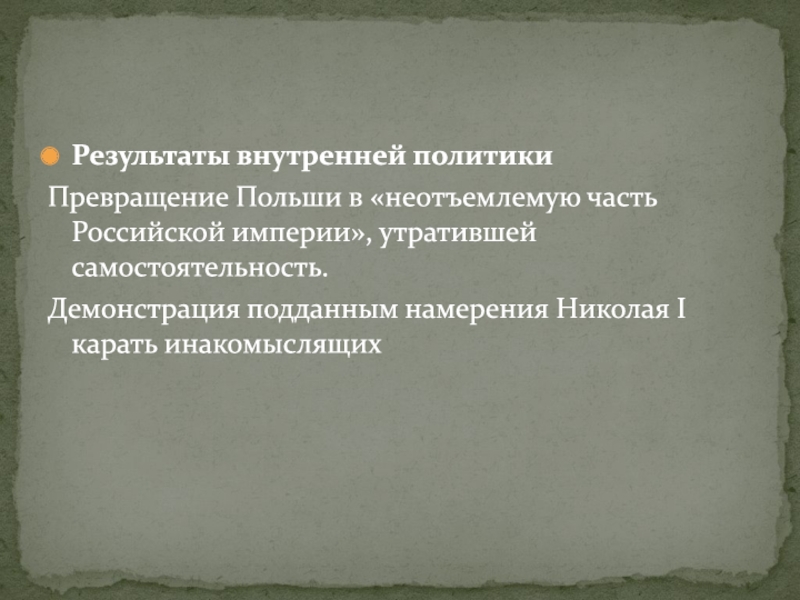 Результаты внутренней политики

Превращение Польши в «неотъемлемую часть Российской империи», утратившей самостоятельность.

Демонстрация подданным намерения Николая I карать инакомыслящих